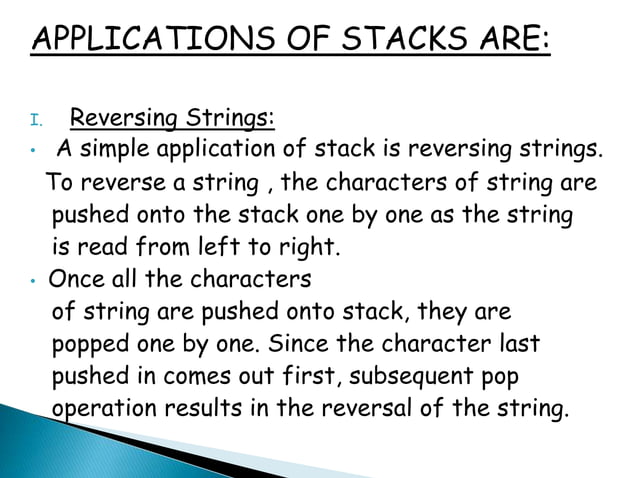 APPLICATIONS OF STACKS ARE:

I. Reversing Strings:

• A simple application of stack is reversing strings. To reverse a string , the characters of string are pushed onto the stack one by one as the string is read from left to right.

• Once all the characters of string are pushed onto stack, they are popped one by one. Since the character last pushed in comes out first, subsequent pop operation results in the reversal of the string.